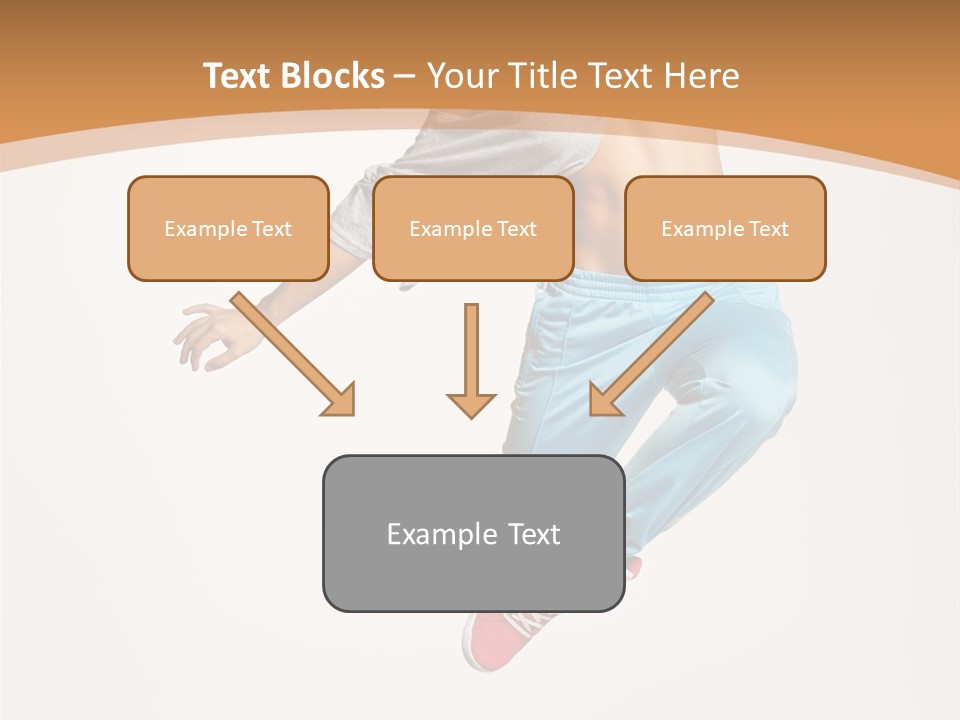 Text Blocks – Your Title Text Here

Example Text

Example Text

Example Text

Example Text